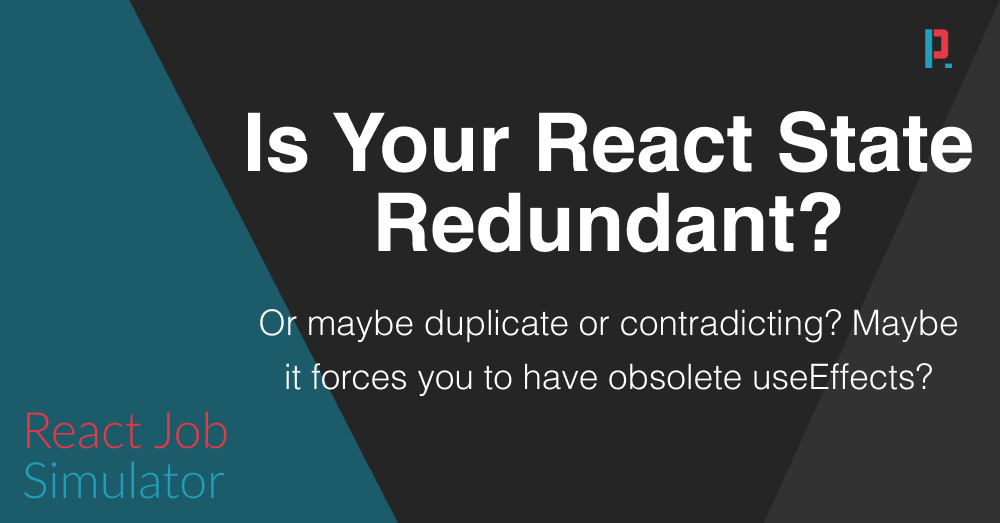 Is Your React State Redundant?

Or maybe duplicate or contradicting? Maybe it forces you to have obsolete useEffects?

React Job Simulator